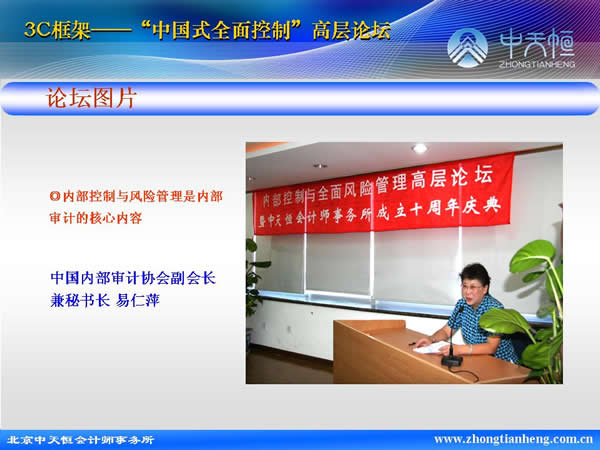 3C框架——“中国式全面控制”高层论坛

中天恒
ZHONGTIANHENG

论坛图片

◎内部控制与风险管理是内部审计的核心内容

中国内部审计协会副会长
兼秘书长 易仁萍

内部控制与全面风险管理高层论坛
暨中天恒会计师事务所成立十周年庆典

北京中天恒会计师事务所

www.zhongtianheng.com.cn